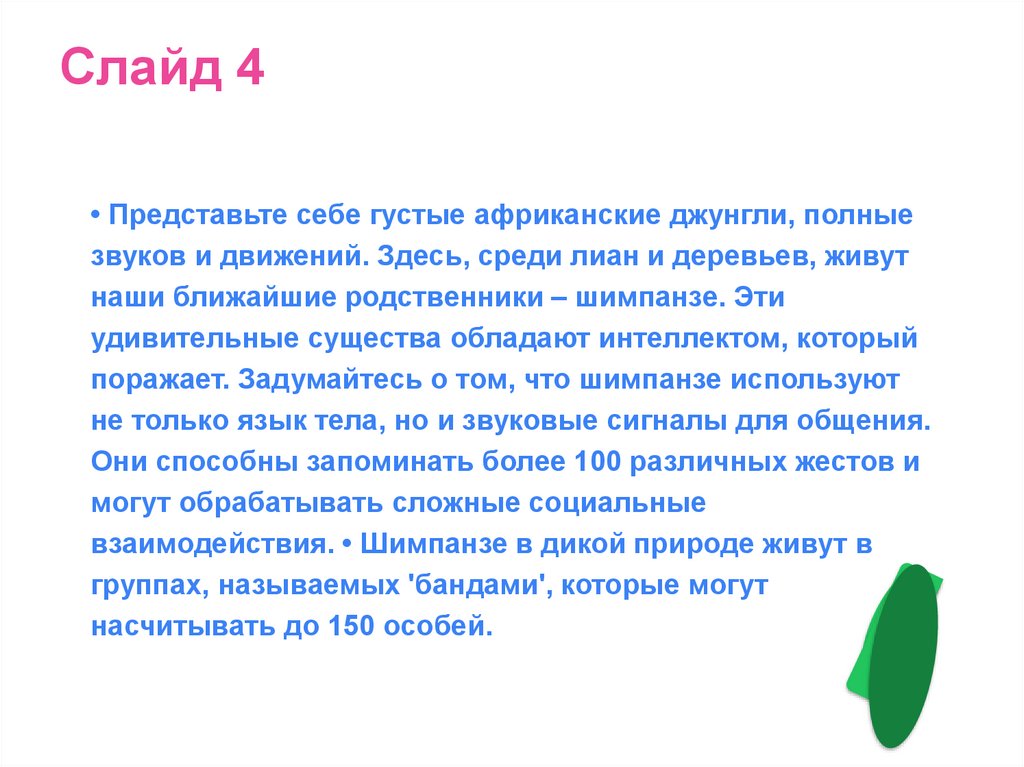 Слайд 4

• Представьте себе густые африканские джунгли, полные звуков и движений. Здесь, среди лиан и деревьев, живут наши ближайшие родственники – шимпанзе. Эти удивительные существа обладают интеллектом, который поражает. Задумайтесь о том, что шимпанзе используют не только язык тела, но и звуковые сигналы для общения. Они способны запоминать более 100 различных жестов и могут обрабатывать сложные социальные взаимодействия. • Шимпанзе в дикой природе живут в группах, называемых 'бандами', которые могут насчитывать до 150 особей.